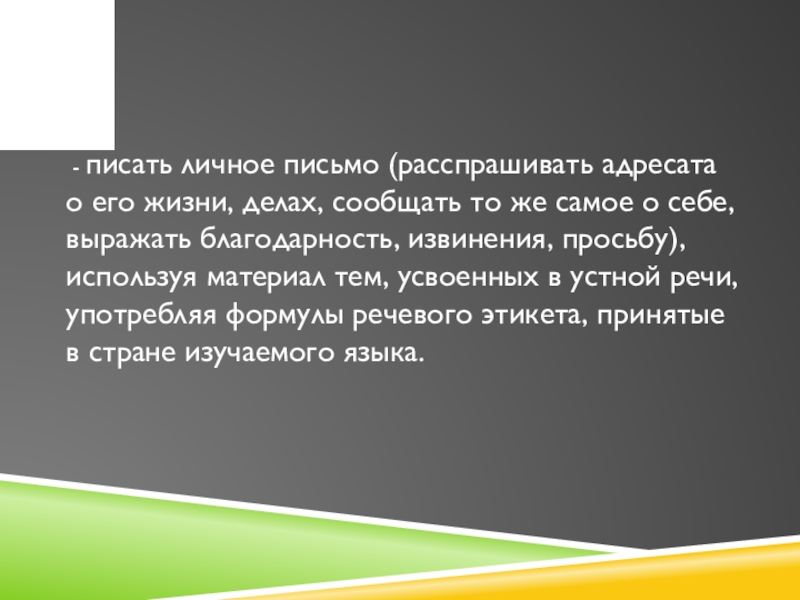 - писать личное письмо (расспрашивать адресата о его жизни, делах, сообщать то же самое о себе, выражать благодарность, извинения, просьбу), используя материал тем, усвоенных в устной речи, употребляя формулы речевого этикета, принятые в стране изучаемого языка.